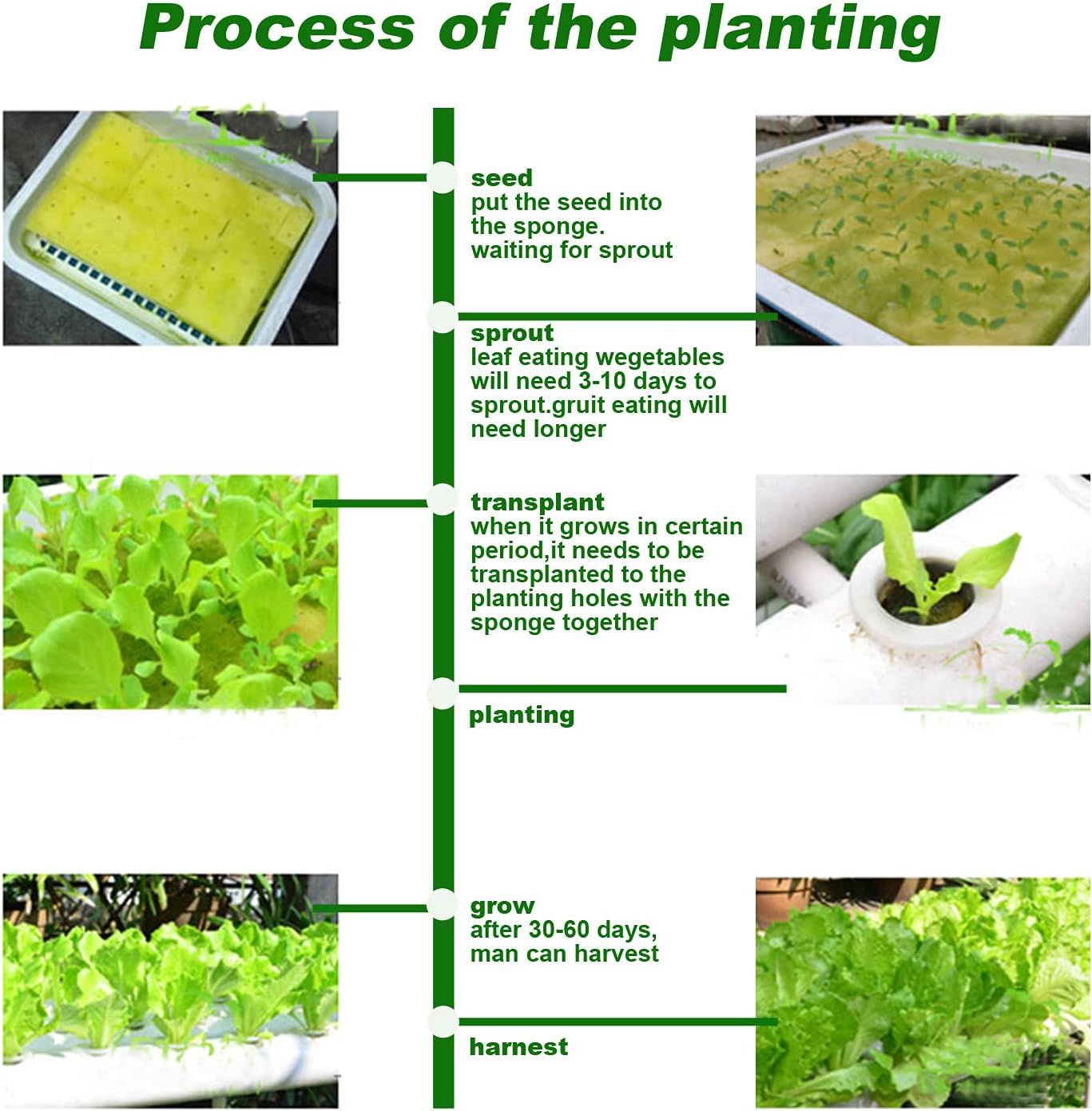 Process of the planting

seed
put the seed into the sponge. waiting for sprout

sprout
leaf eating wegetables will need 3-10 days to sprout.gruit eating will need longer

transplant
when it grows in certain period,it needs to be transplanted to the planting holes with the sponge together

planting

grow
after 30-60 days, man can harvest

harnest